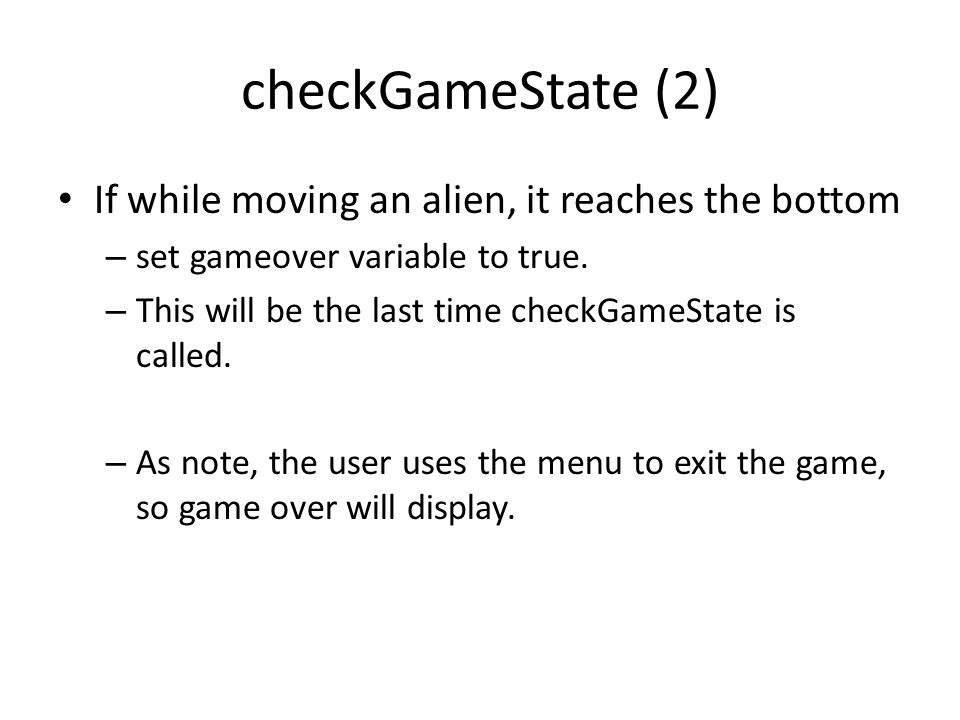 checkGameState (2)

• If while moving an alien, it reaches the bottom
– set gameover variable to true.
– This will be the last time checkGameState is called.

– As note, the user uses the menu to exit the game, so game over will display.